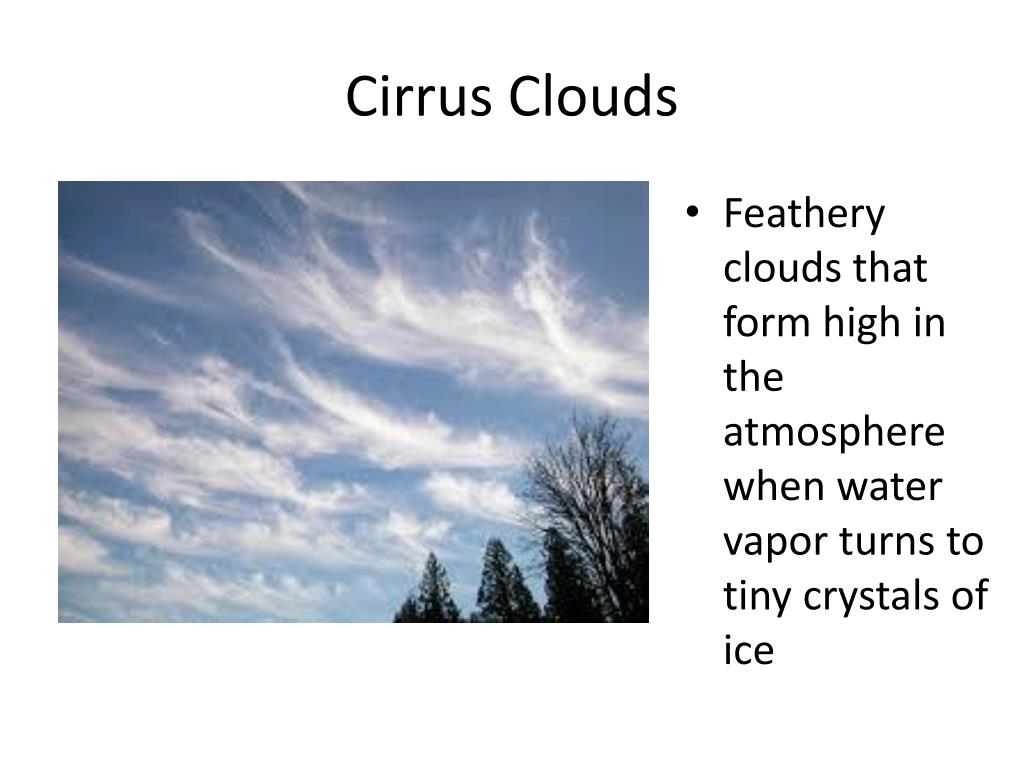 Cirrus Clouds

• Feathery clouds that form high in the atmosphere when water vapor turns to tiny crystals of ice